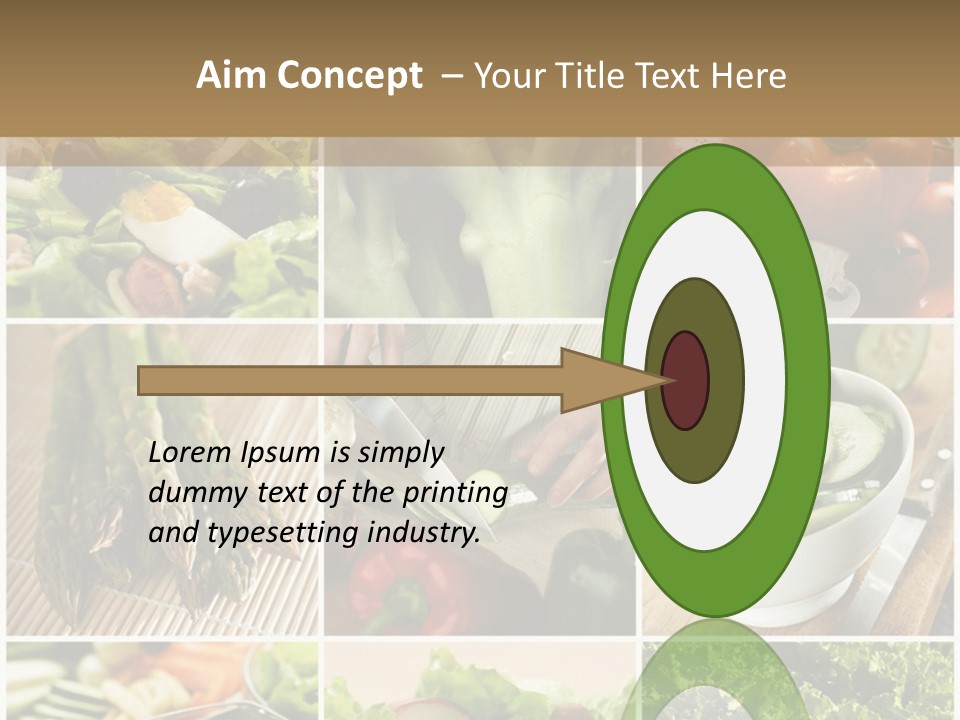 Aim Concept – Your Title Text Here

Lorem Ipsum is simply dummy text of the printing and typesetting industry.